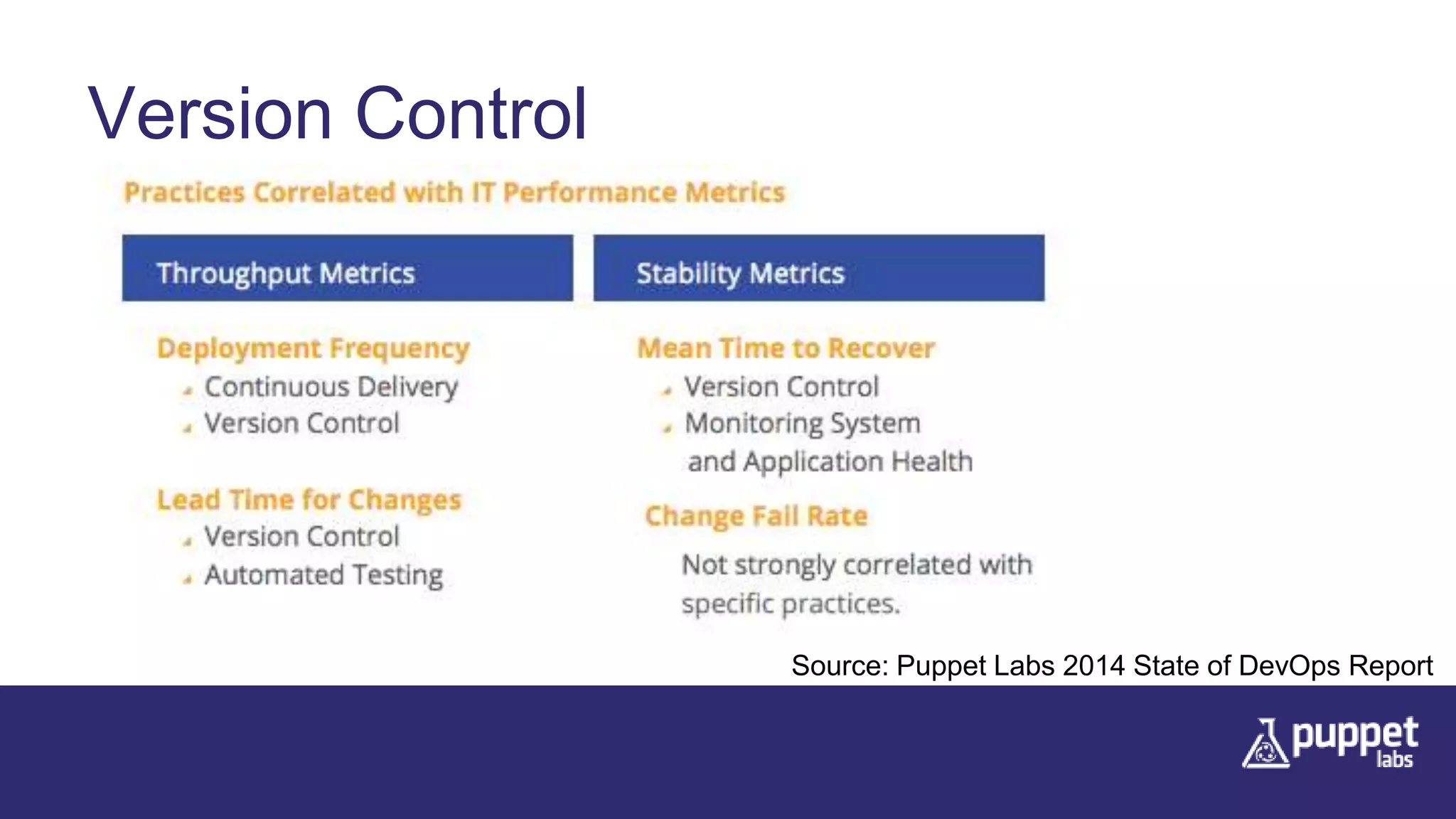 Version Control

Practices Correlated with IT Performance Metrics

Throughput Metrics

Deployment Frequency
- Continuous Delivery
- Version Control

Lead Time for Changes
- Version Control
- Automated Testing

Stability Metrics

Mean Time to Recover
- Version Control
- Monitoring System and Application Health

Change Fail Rate

Not strongly correlated with specific practices.

Source: Puppet Labs 2014 State of DevOps Report

puppet labs